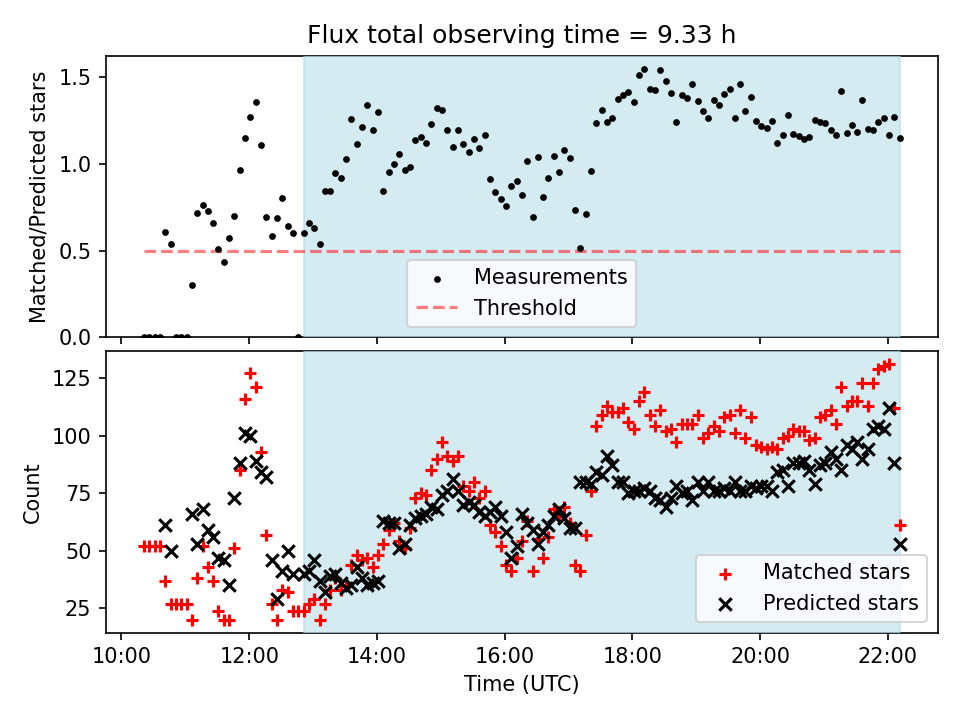 Flux total observing time = 9.33 h

Matched/Predicted stars

1.5
1.0
0.5
0.0

Measurements
Threshold

Count

125
100
75
50
25

Matched stars
Predicted stars

10:00
12:00
14:00
16:00
18:00
20:00
22:00

Time (UTC)